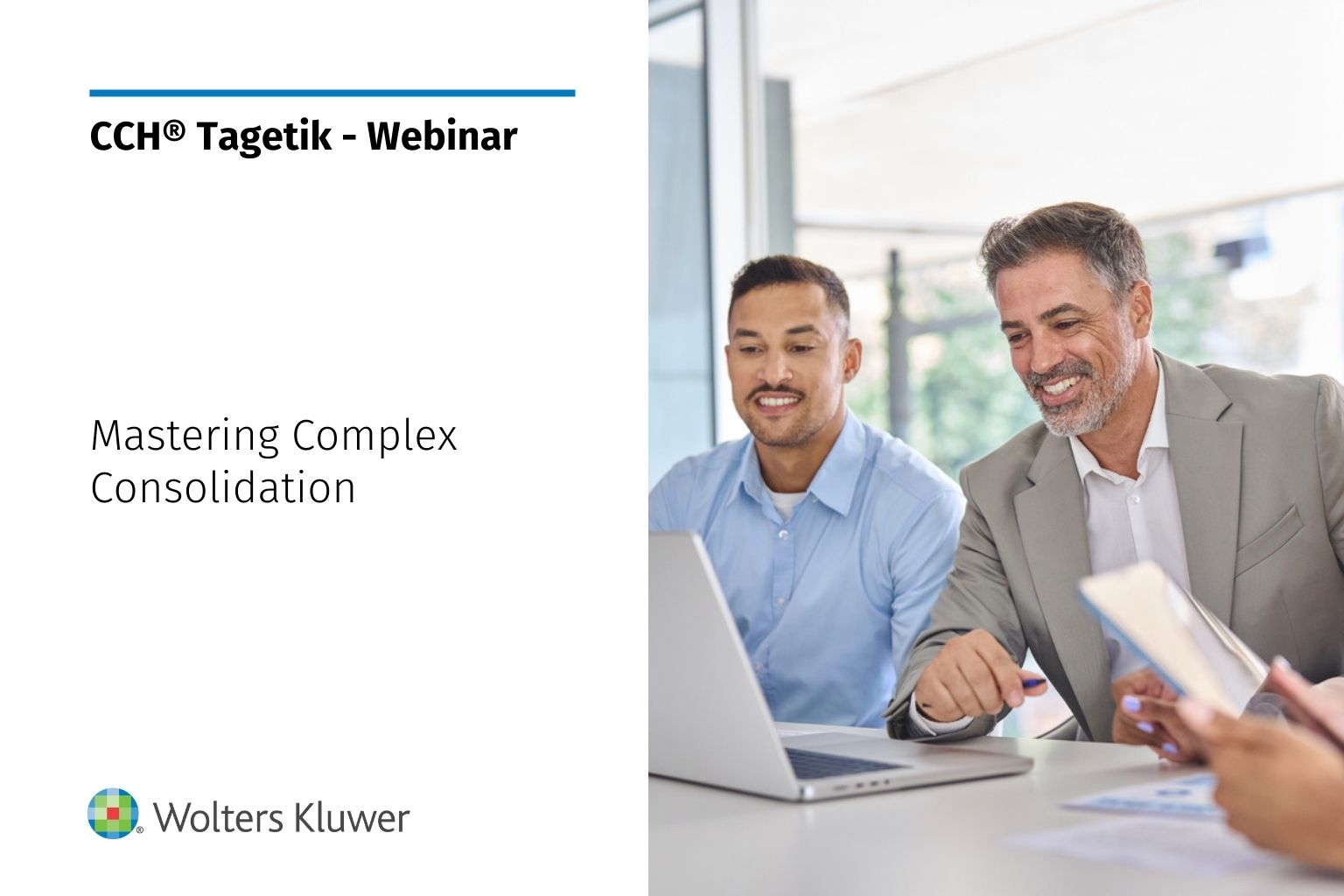 CCH® Tagetik - Webinar

Mastering Complex Consolidation

Wolters Kluwer